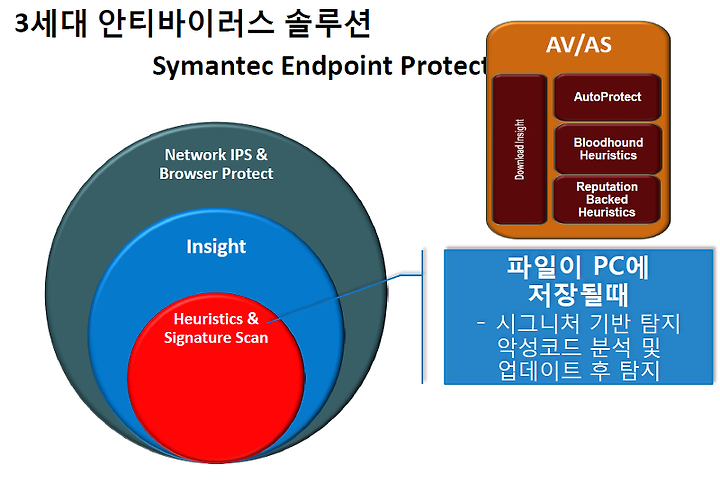 3세대 안티바이러스 솔루션

Symantec Endpoint Protect

AV/AS

Download Insight

AutoProtect

Bloodhound Heuristics

Reputation Backed Heuristics

Network IPS & Browser Protect

Insight

Heuristics & Signature Scan

파일이 PC에 저장될때

- 시그니처 기반 탐지 악성코드 분석 및 업데이트 후 탐지